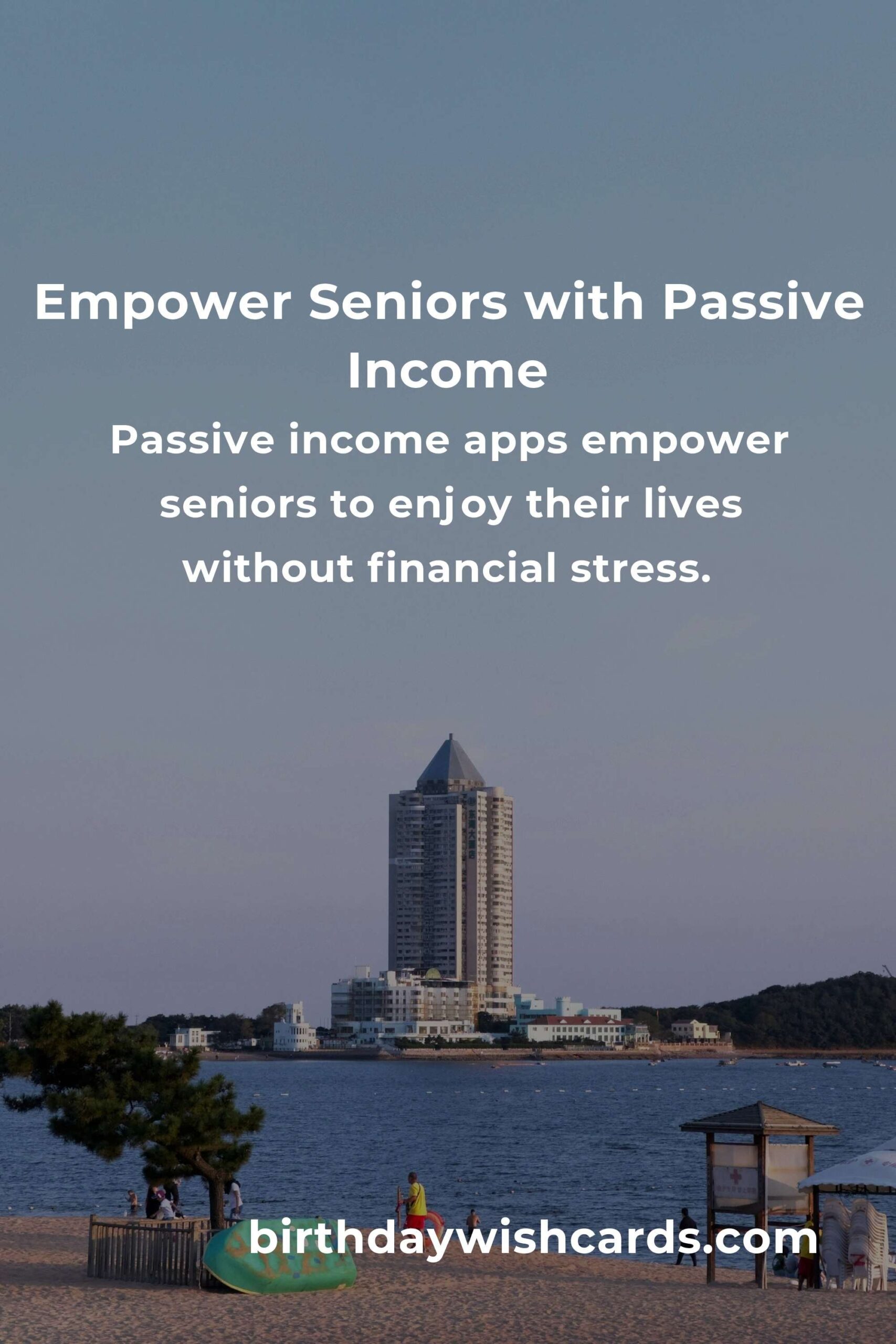 Empower Seniors with Passive Income

Passive income apps empower seniors to enjoy their lives without financial stress.

birthdaywishcards.com